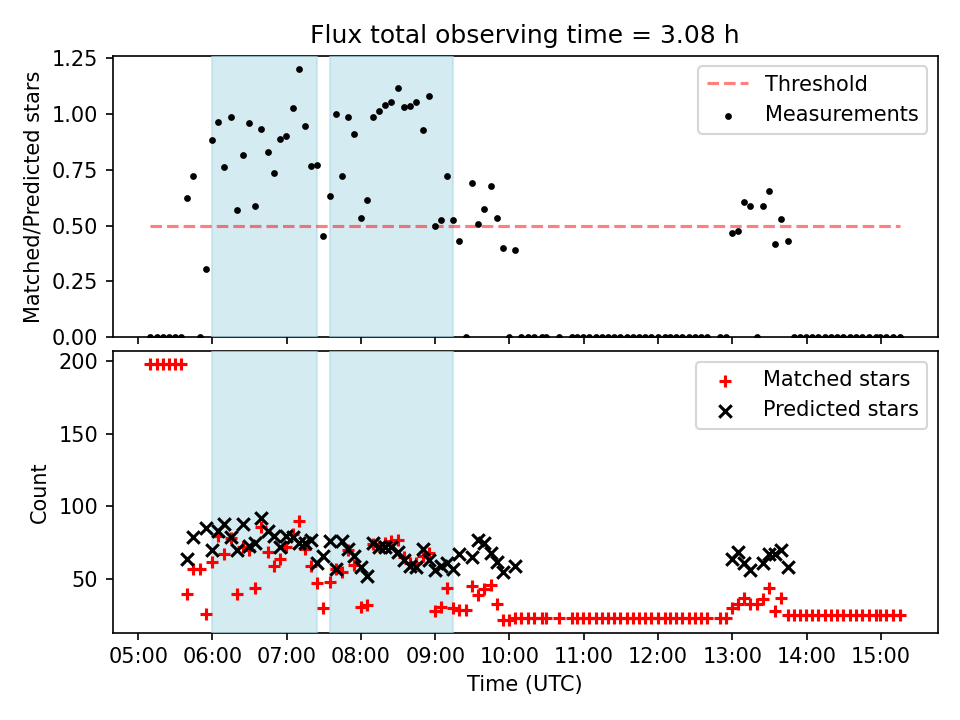 Flux total observing time = 3.08 h

Matched/Predicted stars

1.25
1.00
0.75
0.50
0.25
0.00

Threshold
Measurements

Count

200
150
100
50

Matched stars
Predicted stars

05:00 06:00 07:00 08:00 09:00 10:00 11:00 12:00 13:00 14:00 15:00

Time (UTC)